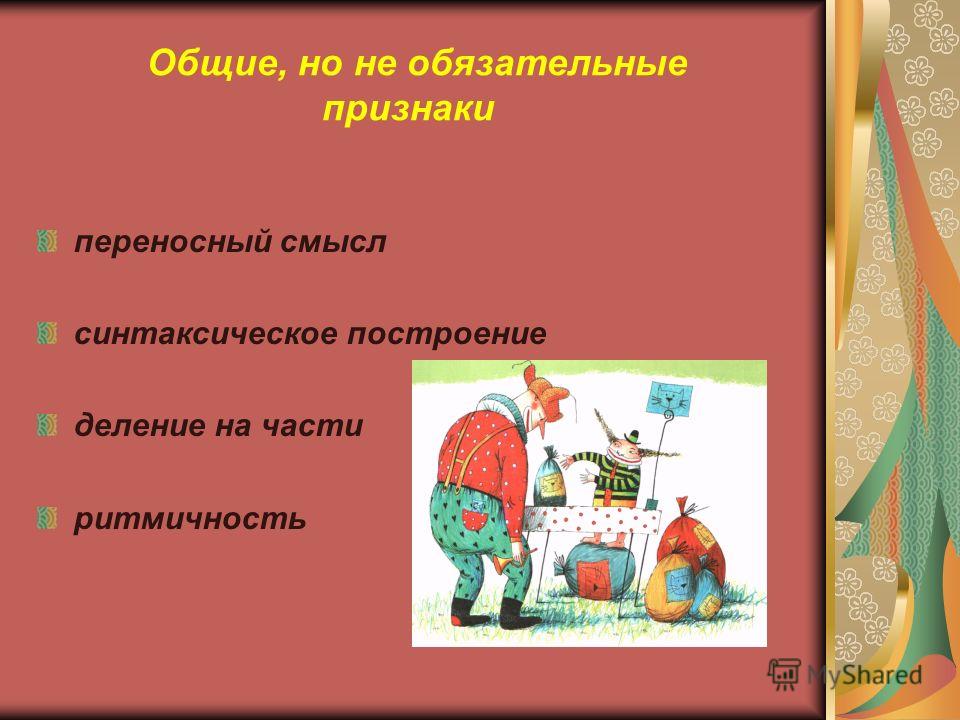 Общие, но не обязательные признаки

переносный смысл

синтаксическое построение

деление на части

ритмичность

MyShared